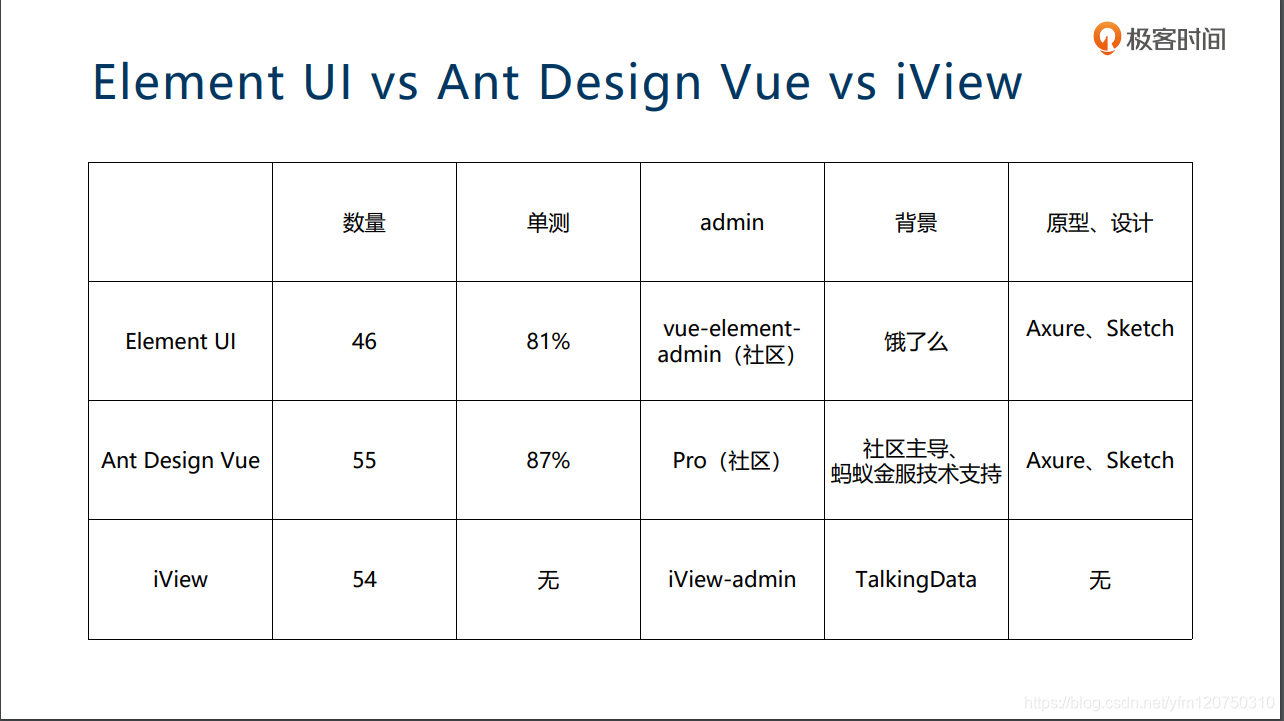 极客时间

Element UI vs Ant Design Vue vs iView

| | 数量 | 单测 | admin | 背景 | 原型、设计 |
|---|---|---|---|---|---|
| Element UI | 46 | 81% | vue-element-admin（社区） | 饿了么 | Axure、Sketch |
| Ant Design Vue | 55 | 87% | Pro（社区） | 社区主导、蚂蚁金服技术支持 | Axure、Sketch |
| iView | 54 | 无 | iView-admin | TalkingData | 无 |

https://blog.csdn.net/yfm120750310